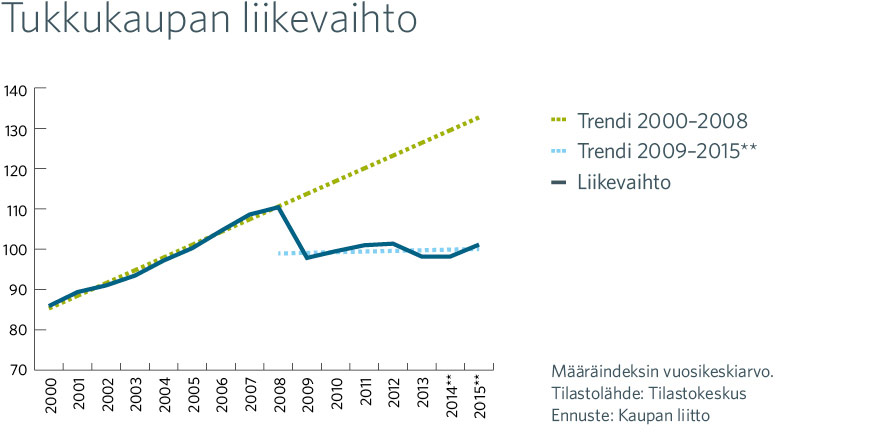 Tukkukaupan liikevaihto

140
130
120
110
100
90
80
70

2000
2001
2002
2003
2004
2005
2006
2007
2008
2009
2010
2011
2012
2013
2014**
2015**

Trendi 2000–2008
Trendi 2009–2015**
Liikevaihto

Määräindeksin vuosikeskiarvo.
Tilastolähde: Tilastokeskus
Ennuste: Kaupan liitto